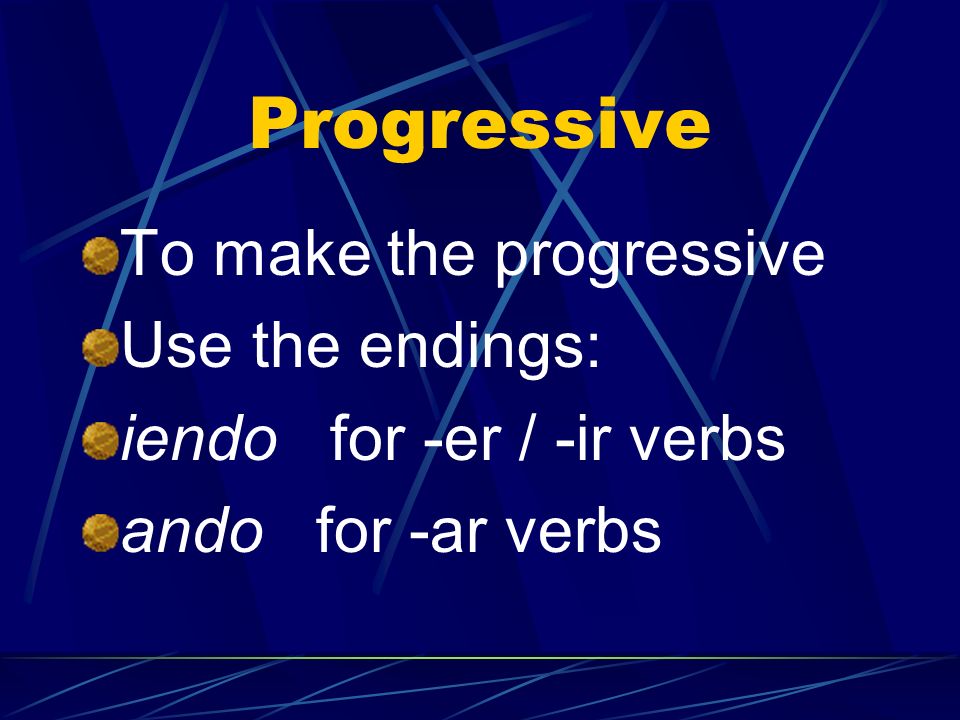 Progressive

To make the progressive

Use the endings:

iendo for -er / -ir verbs

ando for -ar verbs